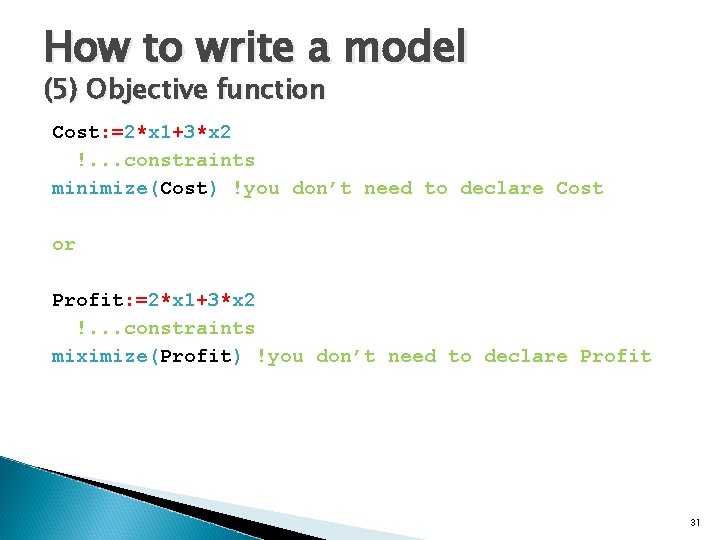 How to write a model
(5) Objective function

Cost:=2*x1+3*x2
!...constraints
minimize(Cost) !you don't need to declare Cost

or

Profit:=2*x1+3*x2
!...constraints
miximize(Profit) !you don't need to declare Profit

31